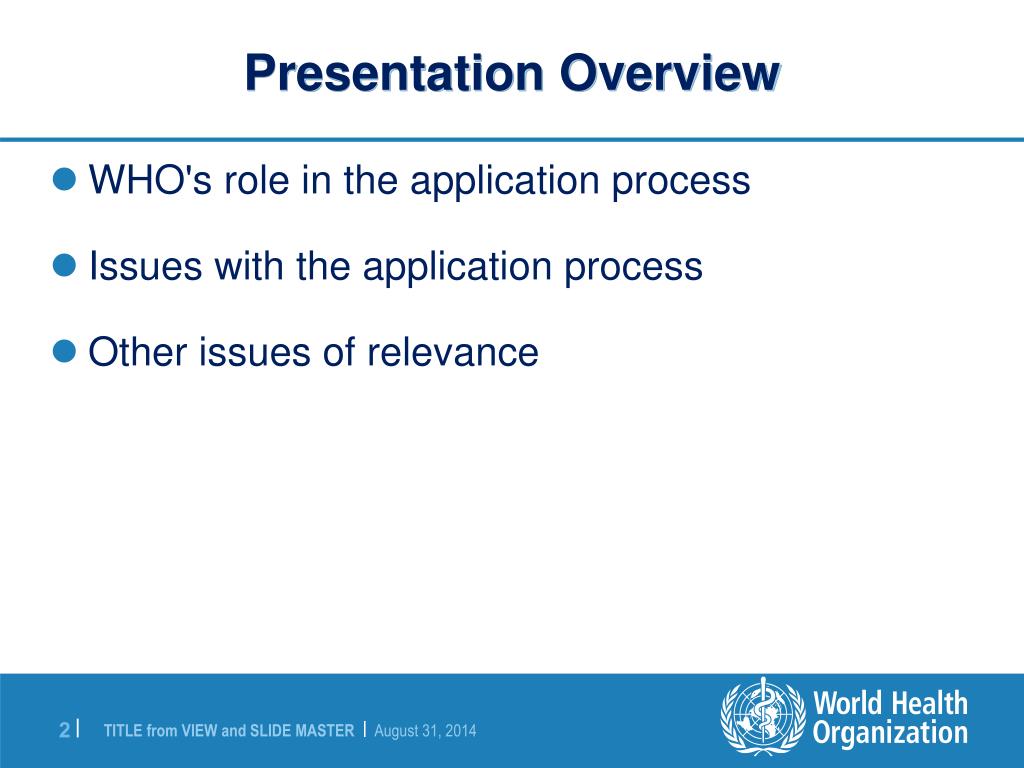 Presentation Overview

WHO's role in the application process

Issues with the application process

Other issues of relevance

2 | TITLE from VIEW and SLIDE MASTER | August 31, 2014

World Health Organization